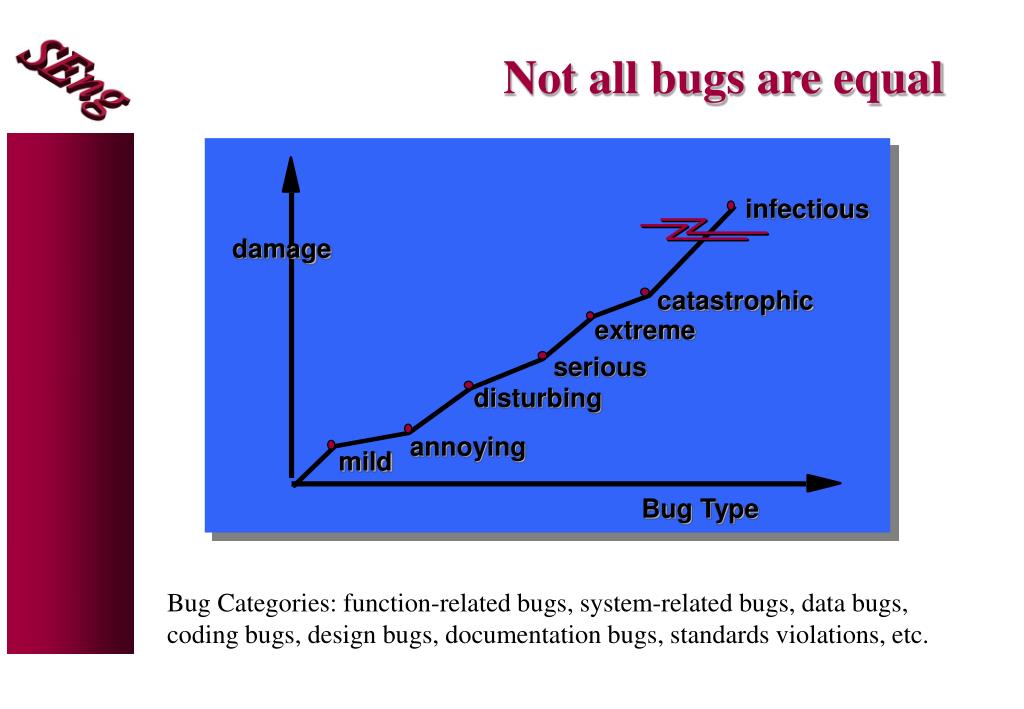 SEng

Not all bugs are equal

damage

infectious

catastrophic

extreme

serious

disturbing

annoying

mild

Bug Type

Bug Categories: function-related bugs, system-related bugs, data bugs, coding bugs, design bugs, documentation bugs, standards violations, etc.